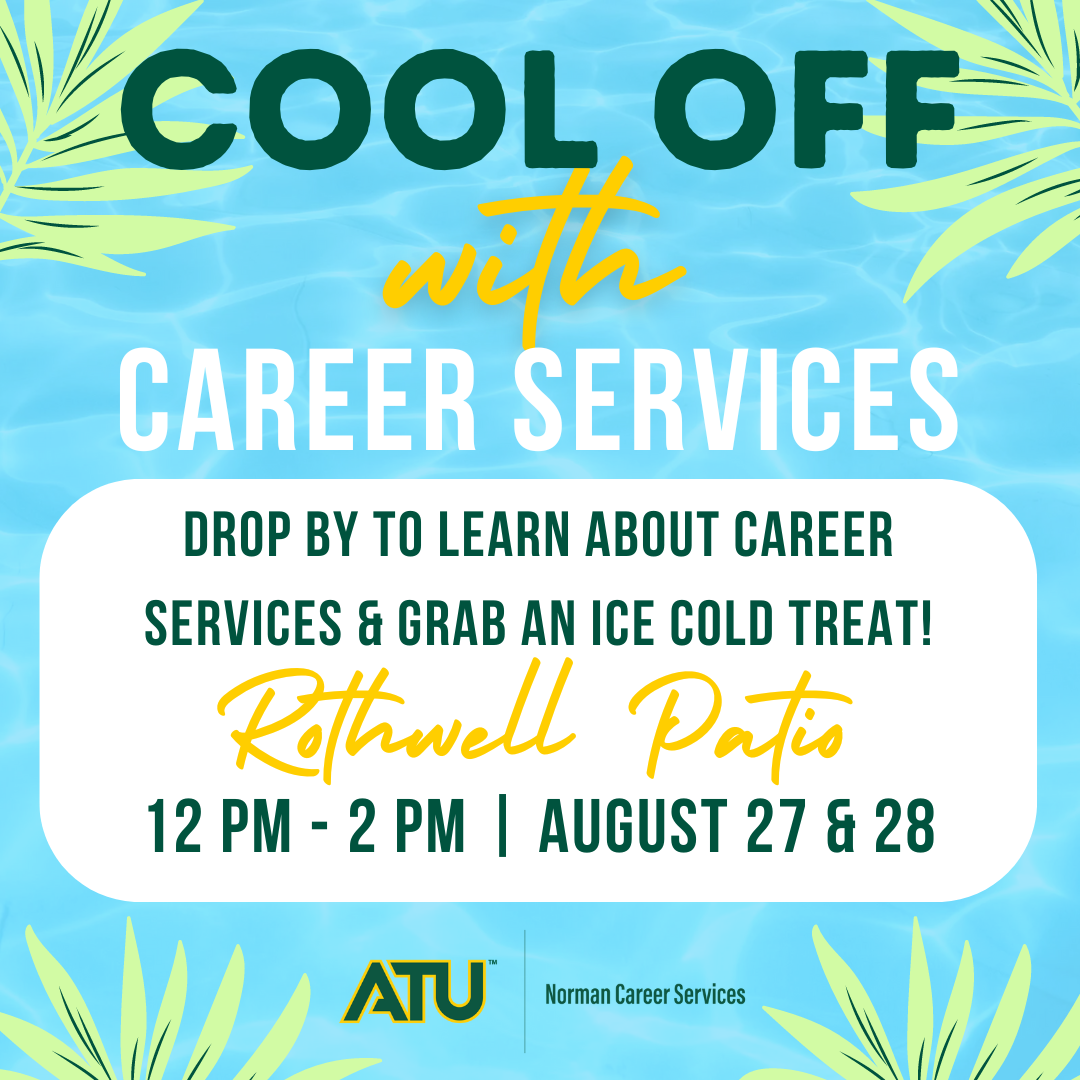 COOL OFF

with

CAREER SERVICES

DROP BY TO LEARN ABOUT CAREER SERVICES & GRAB AN ICE COLD TREAT!

Rothwell Patio

12 PM - 2 PM | AUGUST 27 & 28

ATU™ Norman Career Services